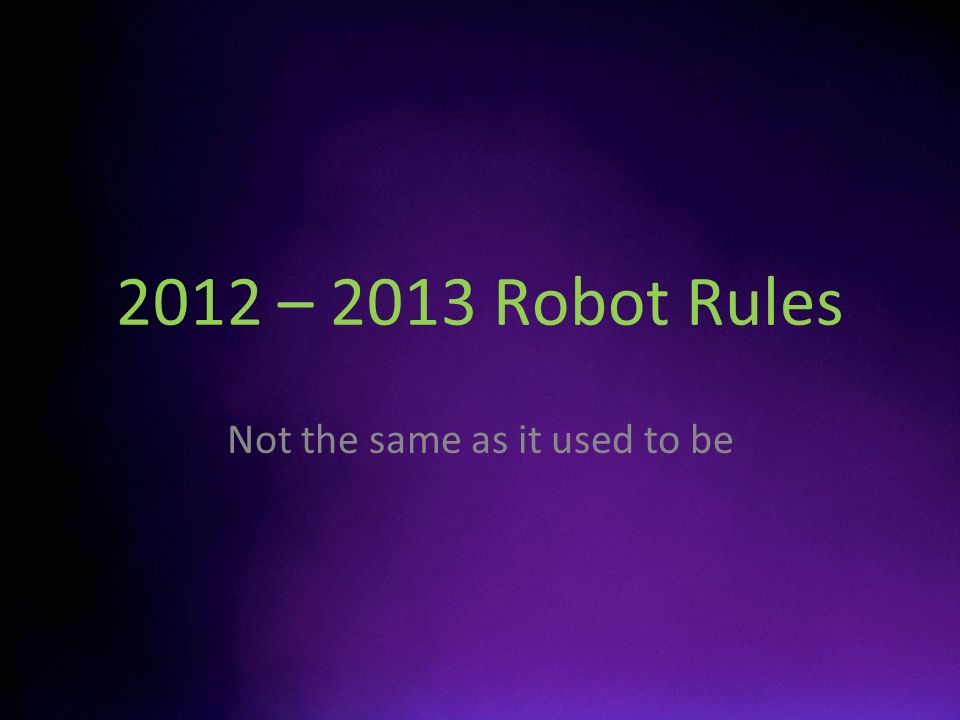 2012 – 2013 Robot Rules

Not the same as it used to be